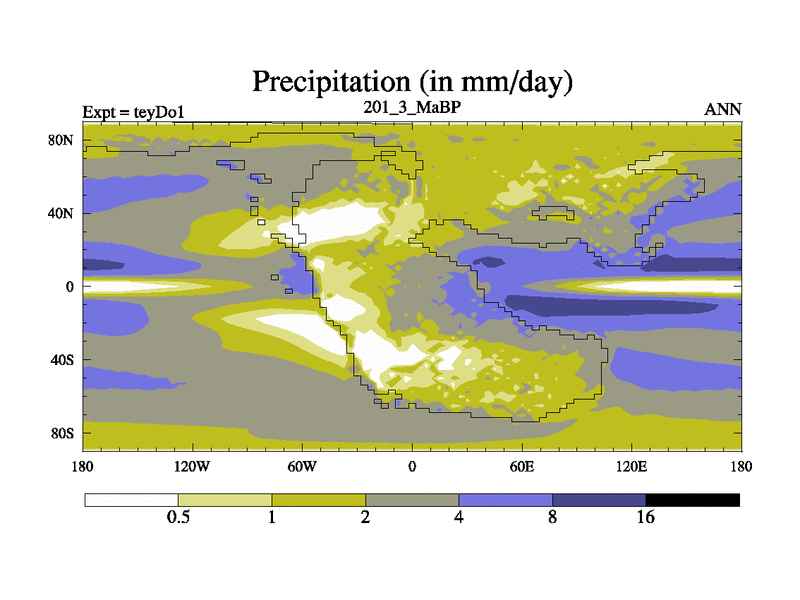 Precipitation (in mm/day)

Expt = teyDo1

201_3_MaBP

ANN

80N

40N

0

40S

80S

180

120W

60W

0

60E

120E

180

0.5

1

2

4

8

16